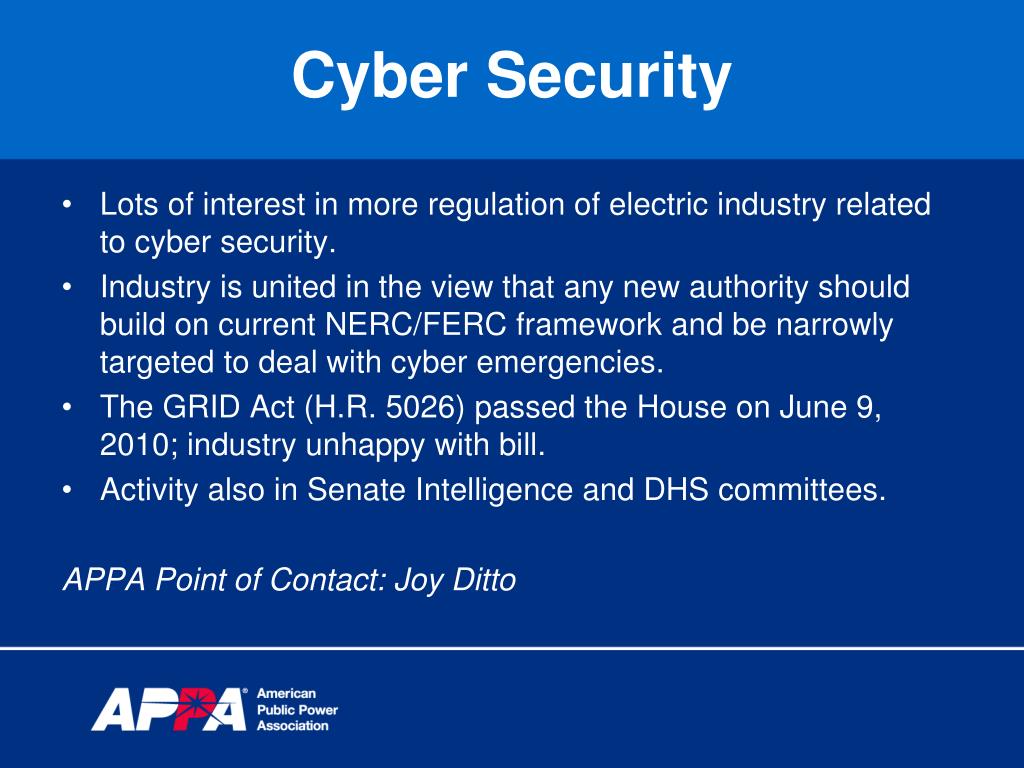 Cyber Security

• Lots of interest in more regulation of electric industry related to cyber security.
• Industry is united in the view that any new authority should build on current NERC/FERC framework and be narrowly targeted to deal with cyber emergencies.
• The GRID Act (H.R. 5026) passed the House on June 9, 2010; industry unhappy with bill.
• Activity also in Senate Intelligence and DHS committees.

APPA Point of Contact: Joy Ditto

APPA® American Public Power Association